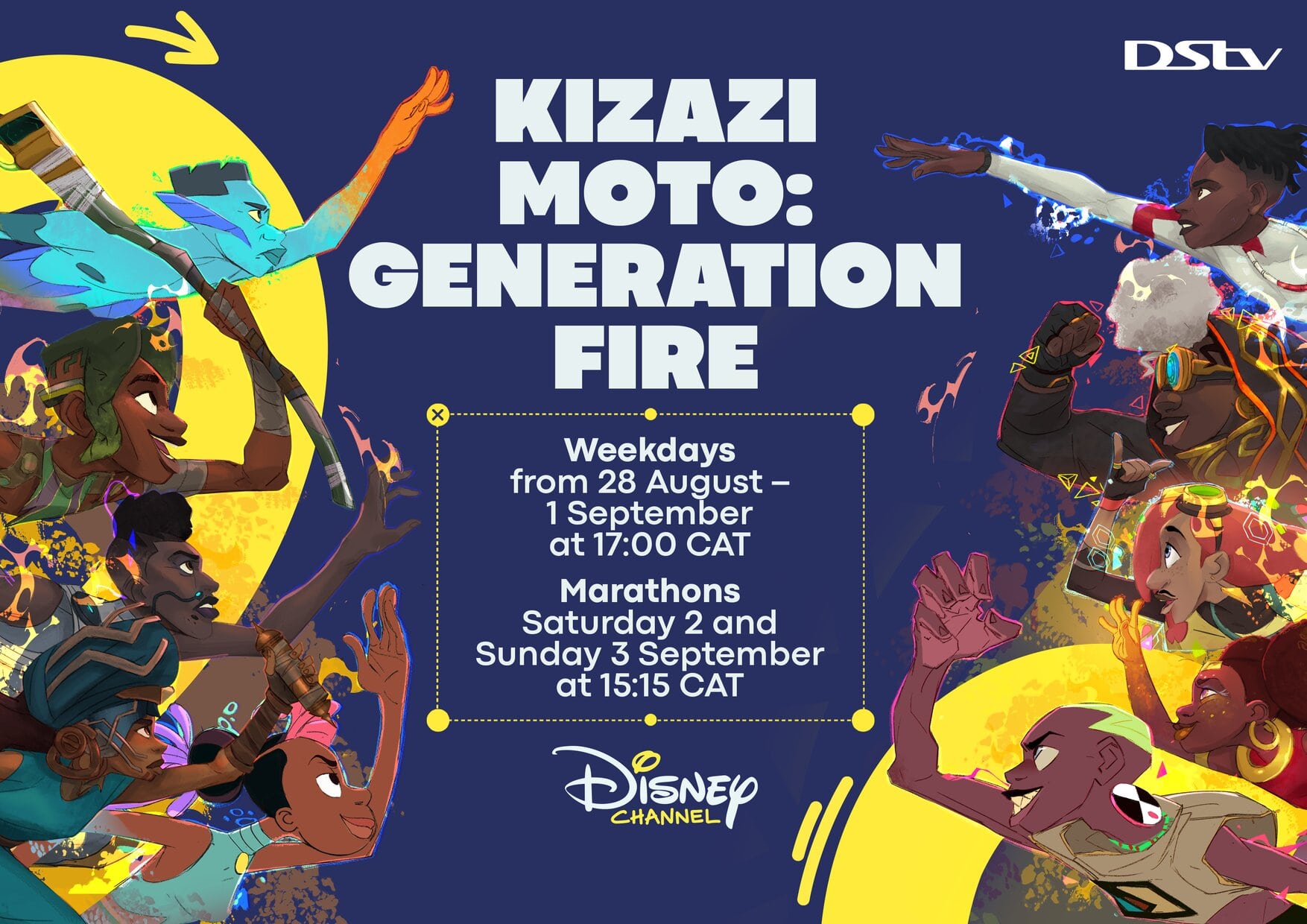 DStv

KIZAZI MOTO: GENERATION FIRE

Weekdays
from 28 August –
1 September
at 17:00 CAT

Marathons
Saturday 2 and
Sunday 3 September
at 15:15 CAT

Disney
CHANNEL